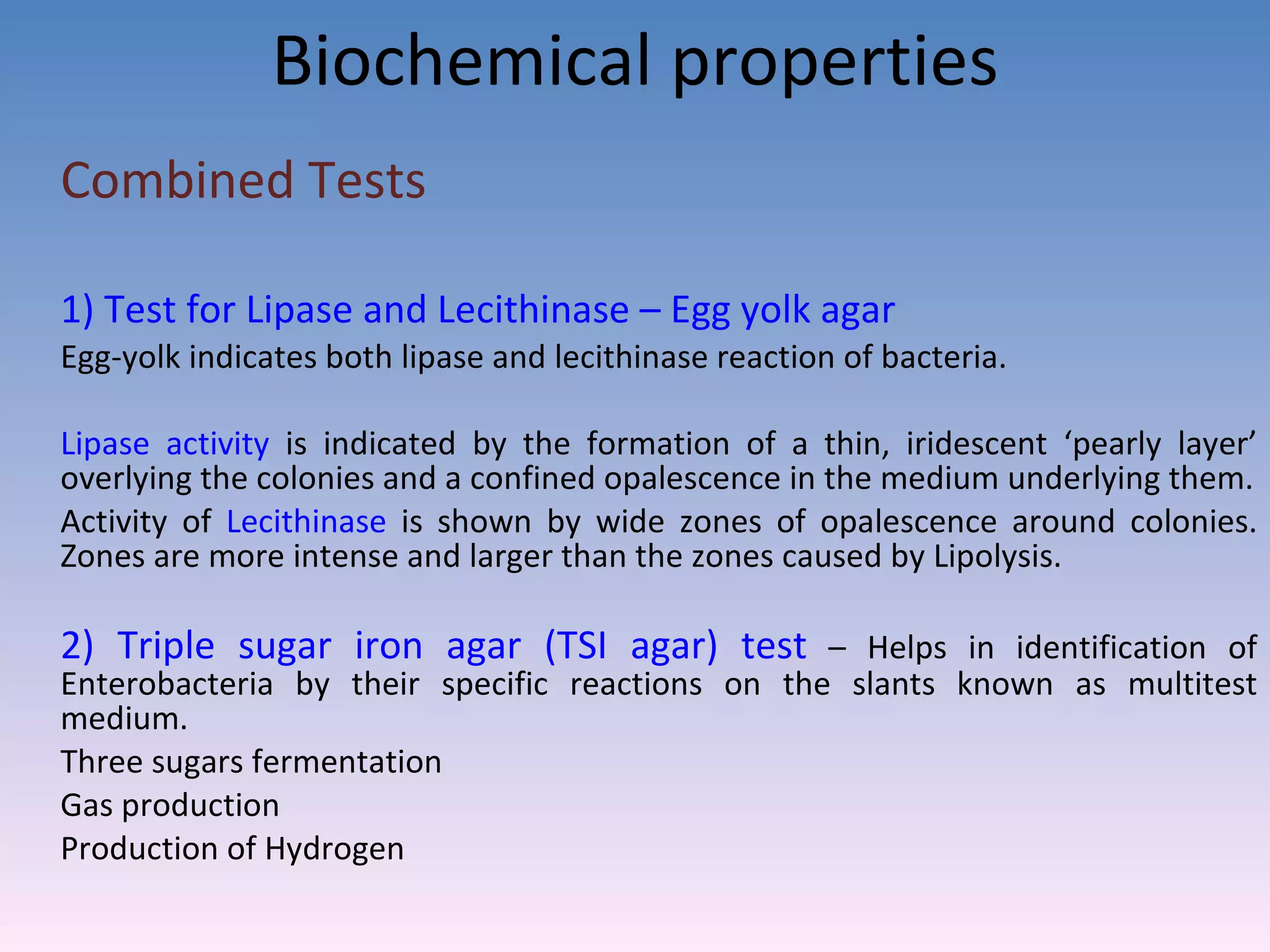 Biochemical properties

Combined Tests

1) Test for Lipase and Lecithinase – Egg yolk agar
Egg-yolk indicates both lipase and lecithinase reaction of bacteria.

Lipase activity is indicated by the formation of a thin, iridescent ‘pearly layer’ overlying the colonies and a confined opalescence in the medium underlying them.

Activity of Lecithinase is shown by wide zones of opalescence around colonies. Zones are more intense and larger than the zones caused by Lipolysis.

2) Triple sugar iron agar (TSI agar) test – Helps in identification of Enterobacteria by their specific reactions on the slants known as multitest medium.

Three sugars fermentation

Gas production

Production of Hydrogen